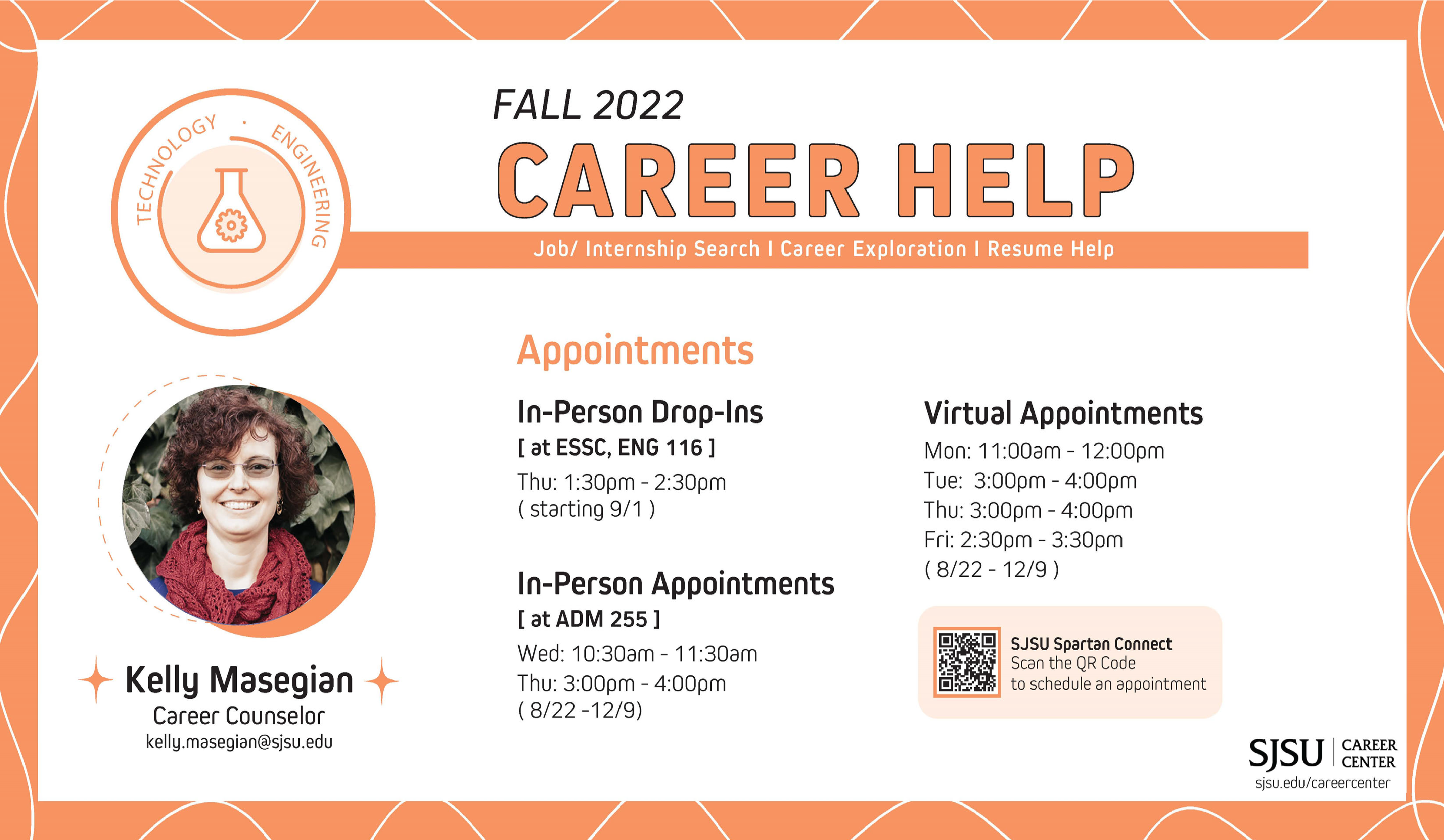 TECHNOLOGY · ENGINEERING

FALL 2022

CAREER HELP

Job/ Internship Search I Career Exploration I Resume Help

Kelly Masegian
Career Counselor
kelly.masegian@sjsu.edu

Appointments

In-Person Drop-Ins
[ at ESSC, ENG 116 ]
Thu: 1:30pm - 2:30pm
( starting 9/1 )

In-Person Appointments
[ at ADM 255 ]
Wed: 10:30am - 11:30am
Thu: 3:00pm - 4:00pm
( 8/22 -12/9)

Virtual Appointments
Mon: 11:00am - 12:00pm
Tue: 3:00pm - 4:00pm
Thu: 3:00pm - 4:00pm
Fri: 2:30pm - 3:30pm
( 8/22 - 12/9 )

SJSU Spartan Connect
Scan the QR Code
to schedule an appointment

SJSU CAREER CENTER
sjsu.edu/careercenter